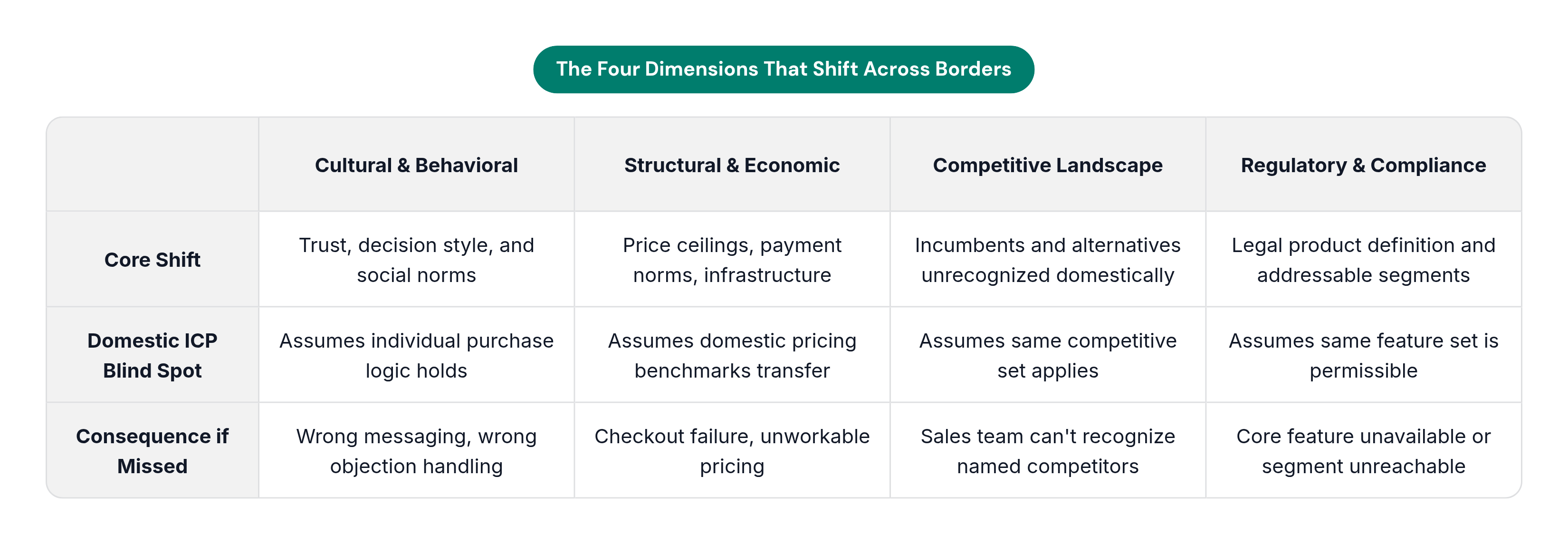 The Four Dimensions That Shift Across Borders

| | Cultural & Behavioral | Structural & Economic | Competitive Landscape | Regulatory & Compliance |
|---|---|---|---|---|
| Core Shift | Trust, decision style, and social norms | Price ceilings, payment norms, infrastructure | Incumbents and alternatives unrecognized domestically | Legal product definition and addressable segments |
| Domestic ICP Blind Spot | Assumes individual purchase logic holds | Assumes domestic pricing benchmarks transfer | Assumes same competitive set applies | Assumes same feature set is permissible |
| Consequence if Missed | Wrong messaging, wrong objection handling | Checkout failure, unworkable pricing | Sales team can't recognize named competitors | Core feature unavailable or segment unreachable |